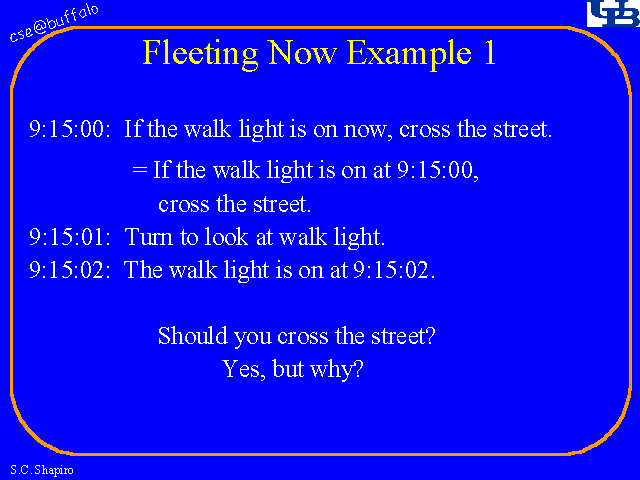 cse@buffalo

UB

Fleeting Now Example 1

9:15:00: If the walk light is on now, cross the street.

= If the walk light is on at 9:15:00, cross the street.

9:15:01: Turn to look at walk light.

9:15:02: The walk light is on at 9:15:02.

Should you cross the street?
Yes, but why?

S.C.Shapiro